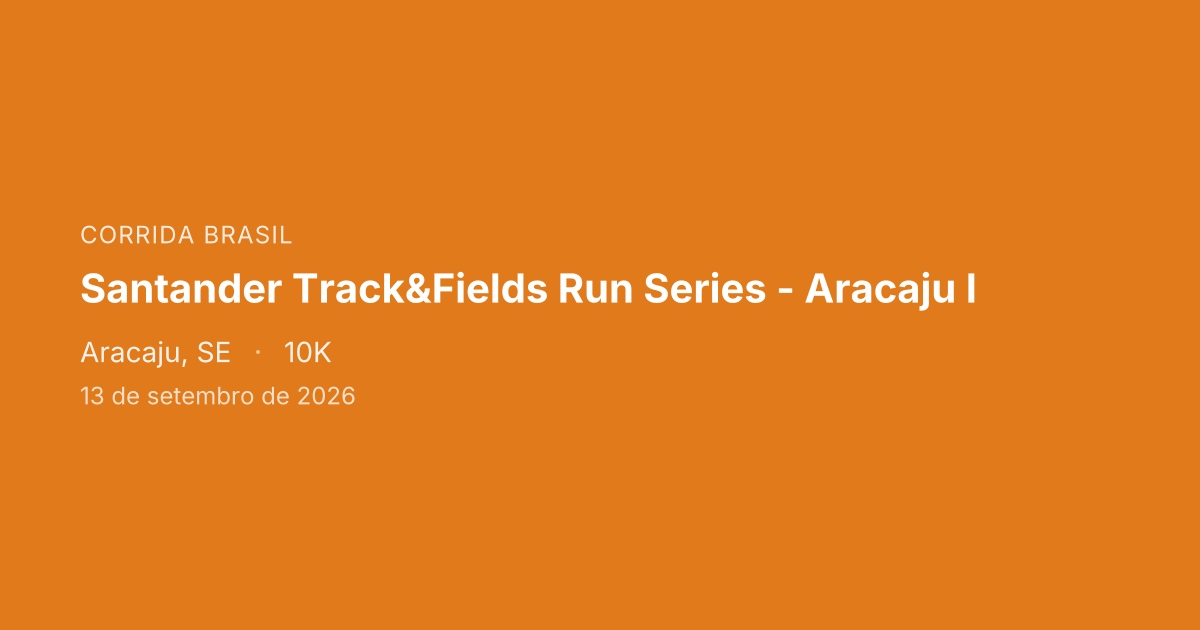 CORRIDA BRASIL

Santander Track&Fields Run Series - Aracaju I

Aracaju, SE · 10K

13 de setembro de 2026